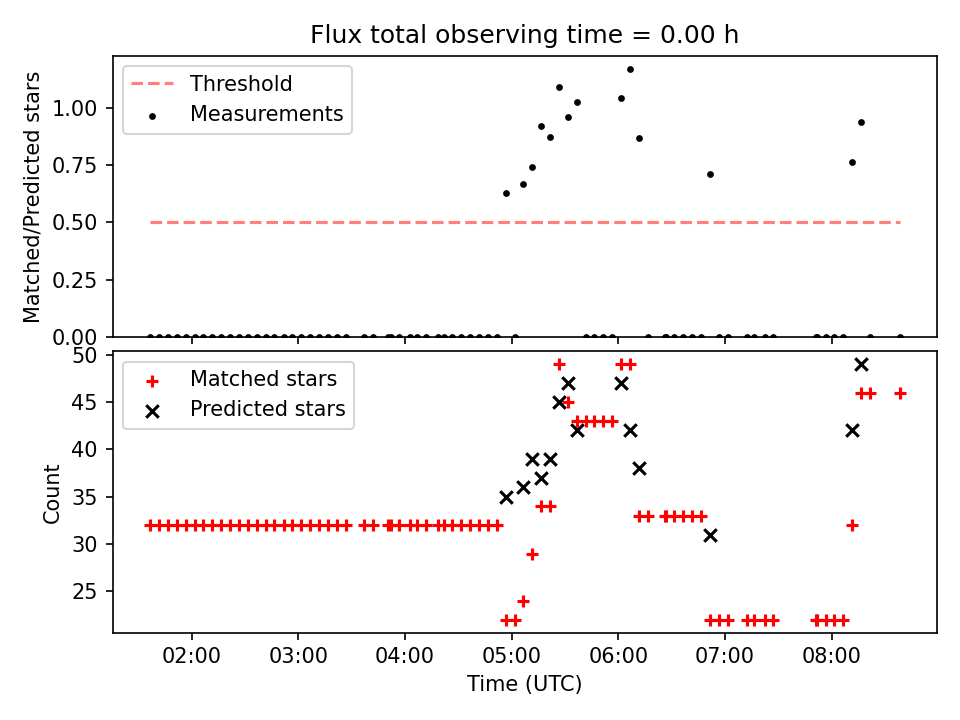 Flux total observing time = 0.00 h

Threshold
Measurements

Matched/Predicted stars

1.00
0.75
0.50
0.25
0.00

Matched stars
Predicted stars

Count

50
45
40
35
30
25

02:00
03:00
04:00
05:00
06:00
07:00
08:00

Time (UTC)